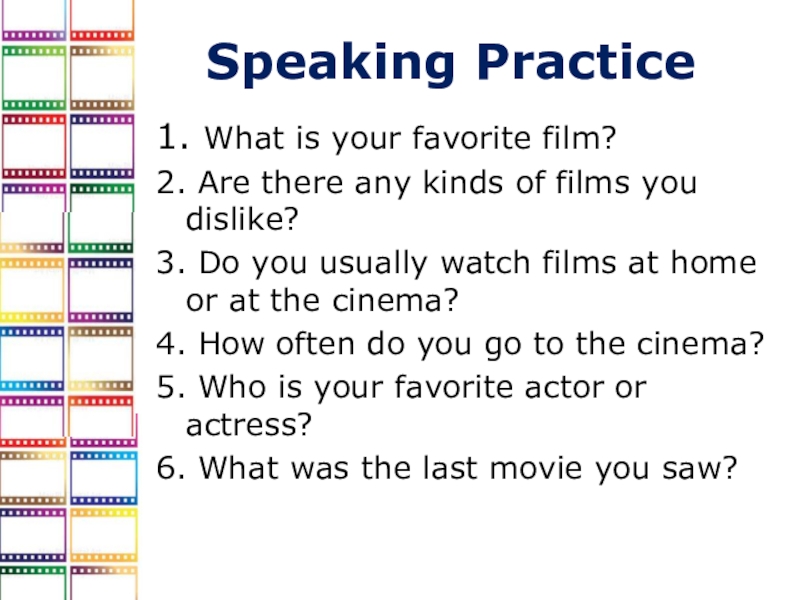 Speaking Practice

1. What is your favorite film?
2. Are there any kinds of films you dislike?
3. Do you usually watch films at home or at the cinema?
4. How often do you go to the cinema?
5. Who is your favorite actor or actress?
6. What was the last movie you saw?